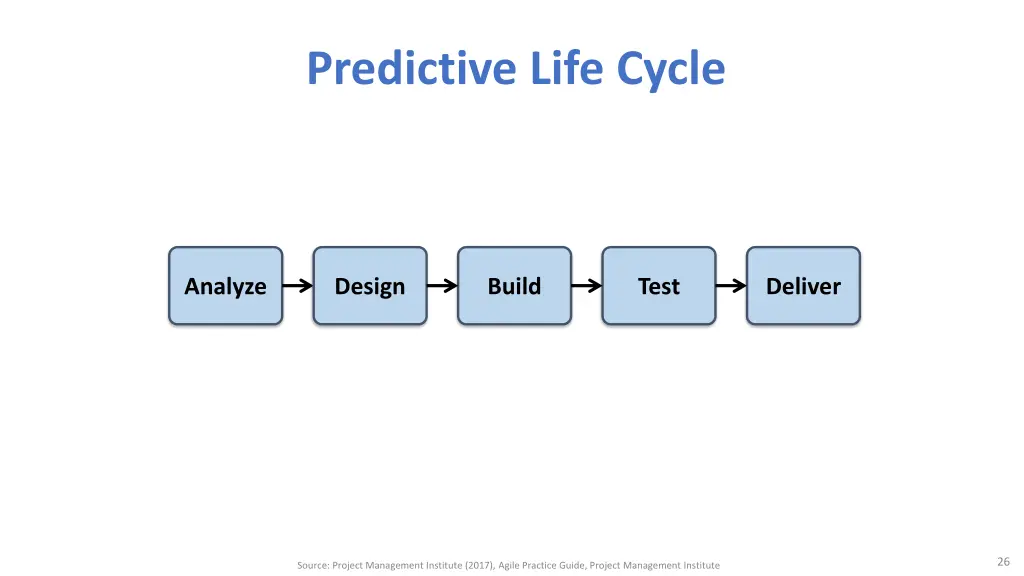 Predictive Life Cycle

Analyze

Design

Build

Test

Deliver

Source: Project Management Institute (2017), Agile Practice Guide, Project Management Institute

26